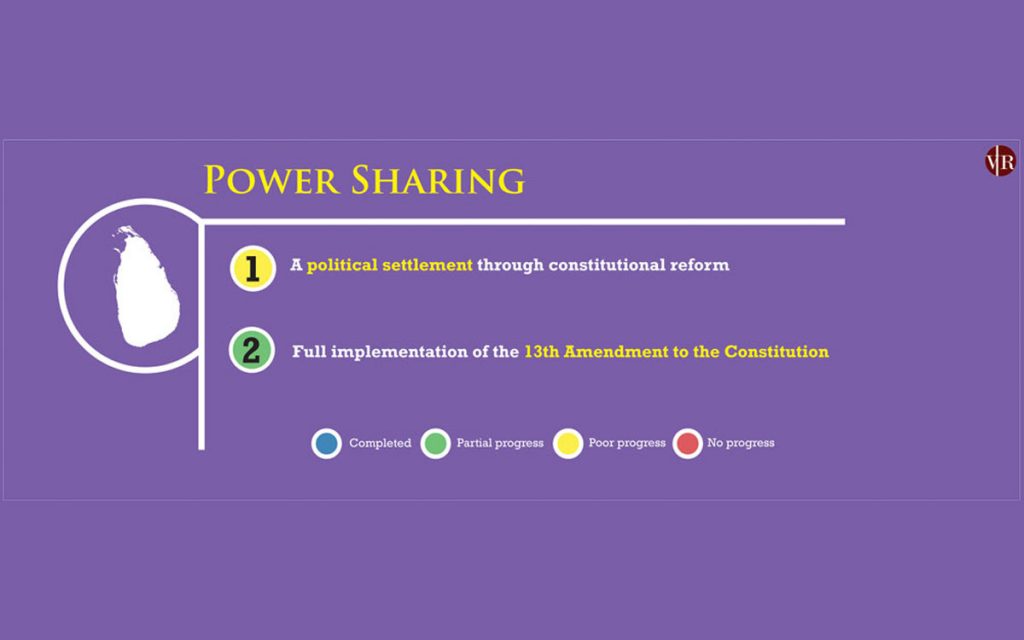 VR

POWER SHARING

1 A political settlement through constitutional reform

2 Full implementation of the 13th Amendment to the Constitution

Completed Partial progress Poor progress No progress